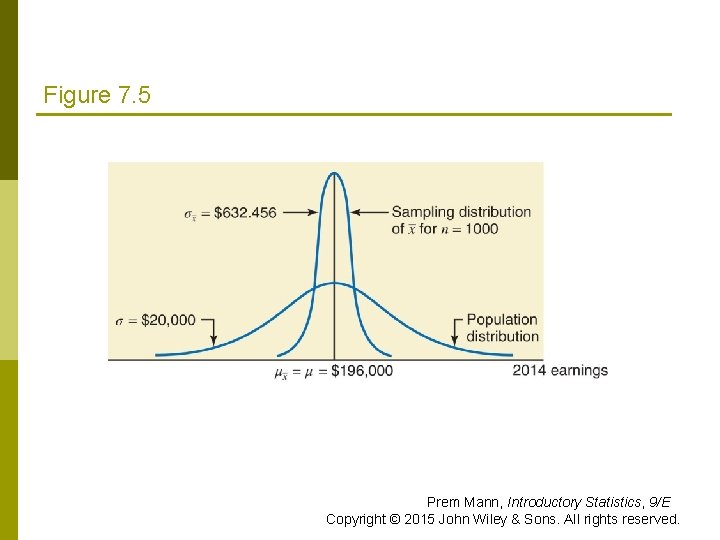 Figure 7.5

$\sigma_{\bar{x}} = \$632.456$

Sampling distribution of $\bar{x}$ for $n = 1000$

$\sigma = \$20,000$

Population distribution

$\mu_{\bar{x}} = \mu = \$196,000$

2014 earnings

Prem Mann, Introductory Statistics, 9/E
Copyright © 2015 John Wiley & Sons. All rights reserved.